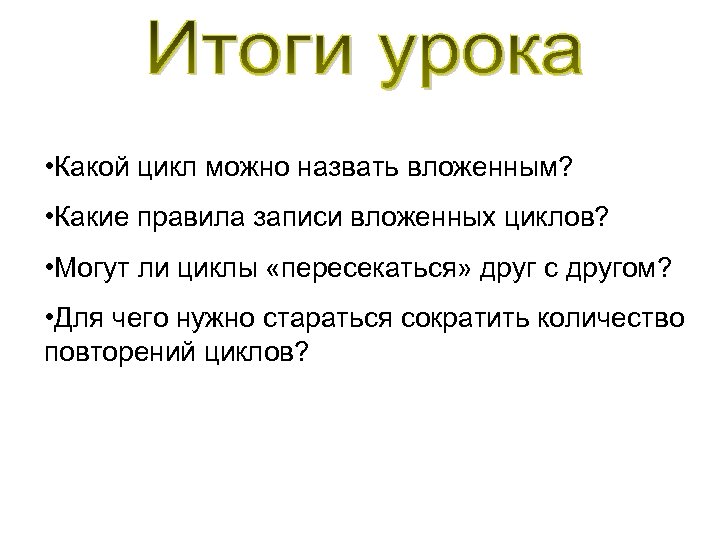 Итоги урока

•Какой цикл можно назвать вложенным?

•Какие правила записи вложенных циклов?

•Могут ли циклы «пересекаться» друг с другом?

•Для чего нужно стараться сократить количество повторений циклов?